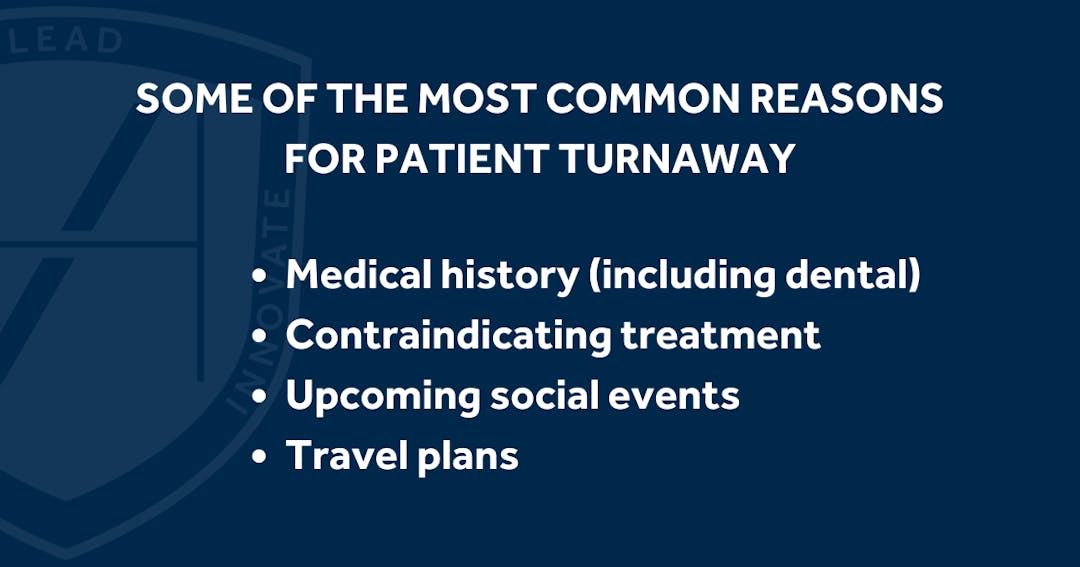 LEAD

INNOVATE

SOME OF THE MOST COMMON REASONS FOR PATIENT TURNAWAY

• Medical history (including dental)
• Contraindicating treatment
• Upcoming social events
• Travel plans